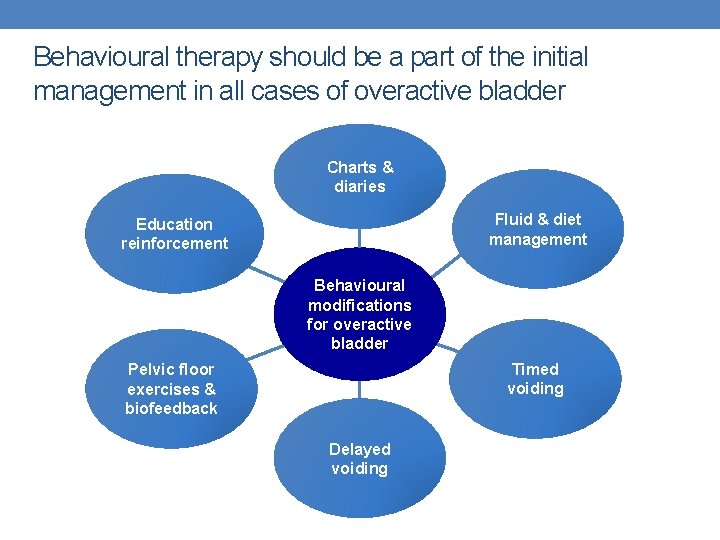 Behavioural therapy should be a part of the initial management in all cases of overactive bladder

Charts & diaries

Education reinforcement

Fluid & diet management

Behavioural modifications for overactive bladder

Pelvic floor exercises & biofeedback

Timed voiding

Delayed voiding